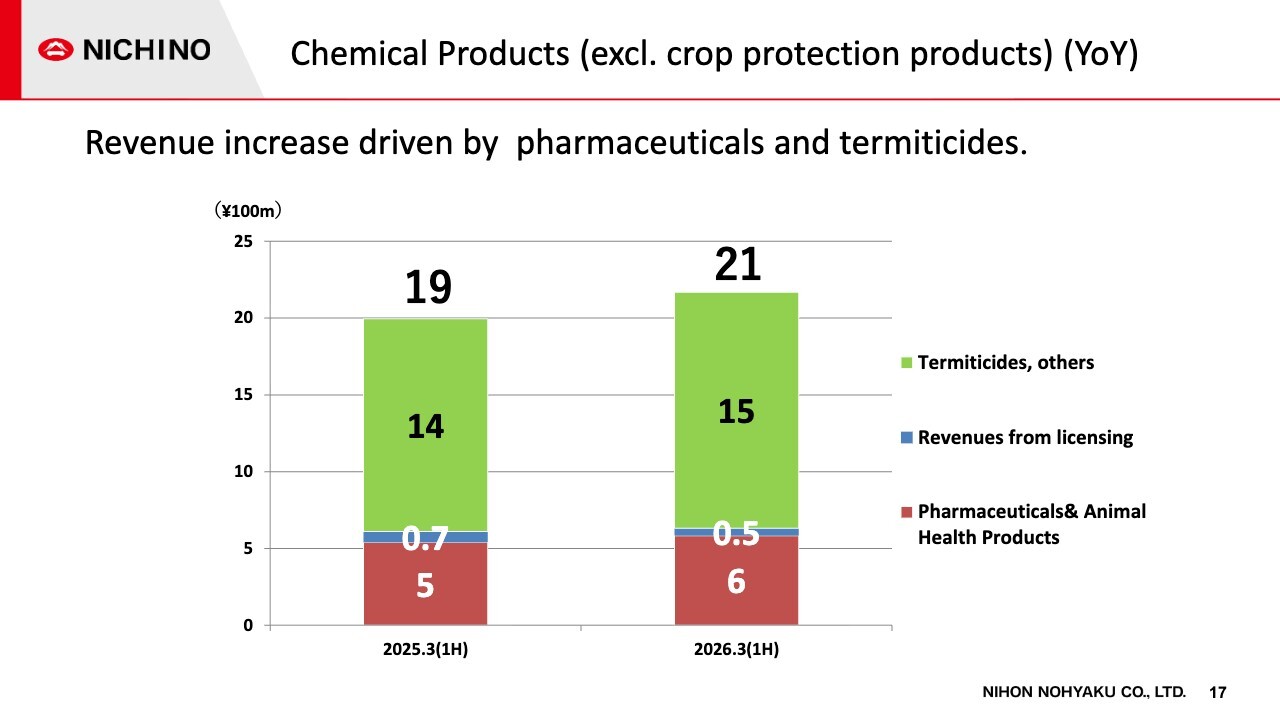 NICHINO

Chemical Products (excl. crop protection products) (YoY)

Revenue increase driven by pharmaceuticals and termiticides.

（¥100m）

25
20
15
10
5
0

19
14
0.7
5

21
15
0.5
6

2025.3(1H)
2026.3(1H)

Termiticides, others
Revenues from licensing
Pharmaceuticals& Animal Health Products

NIHON NOHYAKU CO., LTD. 17